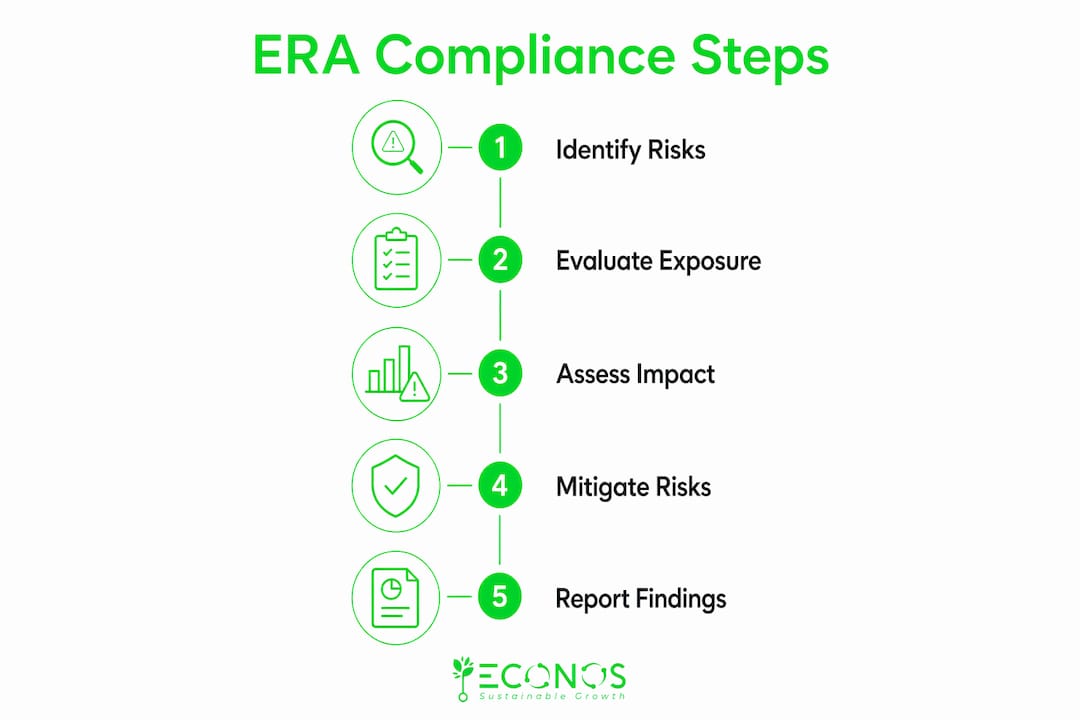 ERA Compliance Steps

1 Identify Risks

2 Evaluate Exposure

3 Assess Impact

4 Mitigate Risks

5 Report Findings

ECONOS
Sustainable Growth